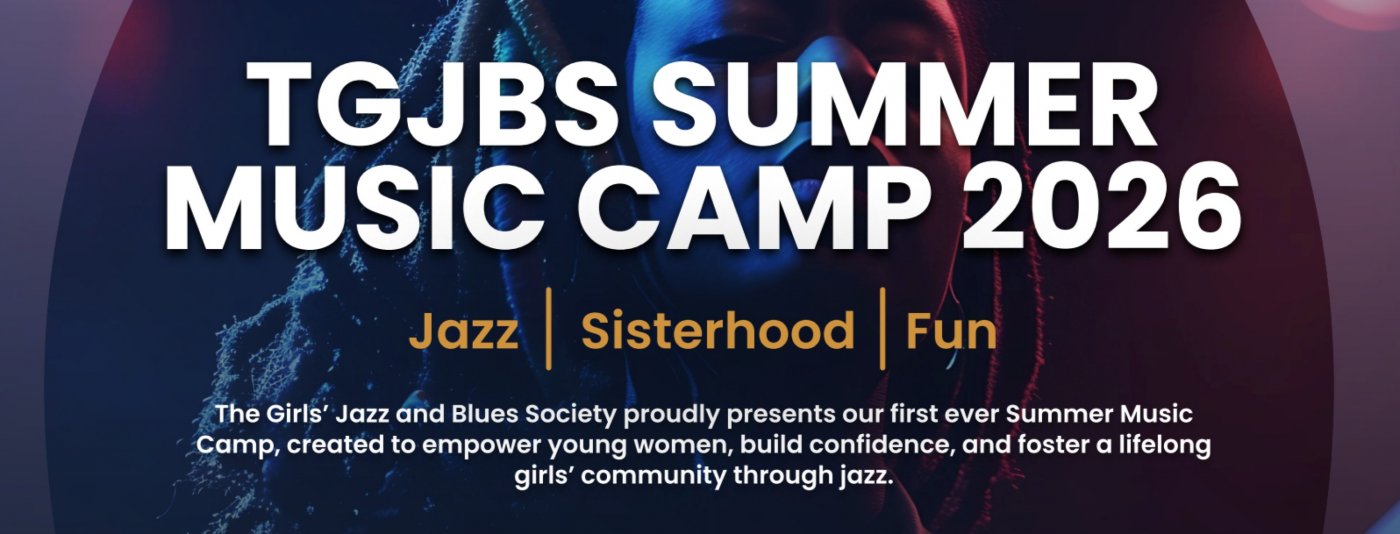 TGJBS SUMMER MUSIC CAMP 2026

Jazz | Sisterhood | Fun

The Girls' Jazz and Blues Society proudly presents our first ever Summer Music Camp, created to empower young women, build confidence, and foster a lifelong girls' community through jazz.